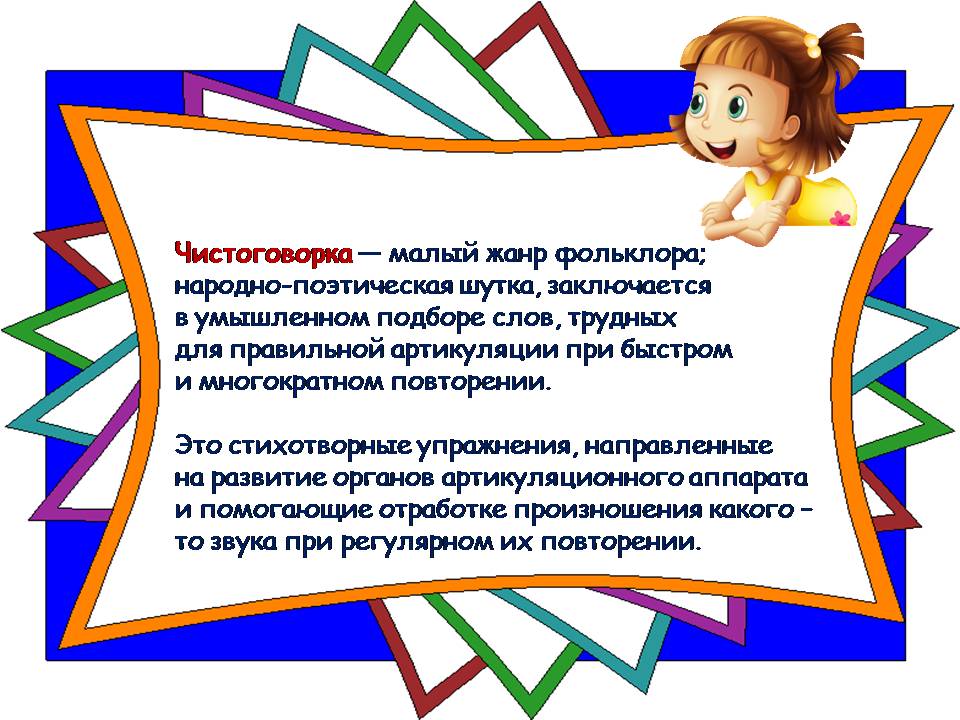 Чистоговорка — малый жанр фольклора; народно-поэтическая шутка, заключается в умышленном подборе слов, трудных для правильной артикуляции при быстром и многократном повторении.

Это стихотворные упражнения, направленные на развитие органов артикуляционного аппарата и помогающие отработке произношения какого – то звука при регулярном их повторении.